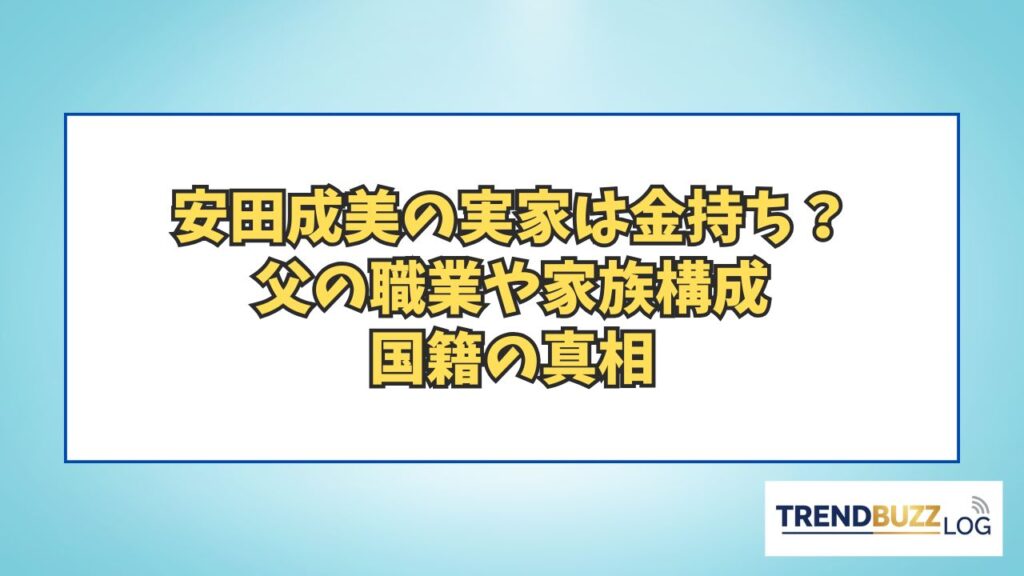 安田成美の実家は金持ち？
父の職業や家族構成
国籍の真相

TRENDBUZZ LOG